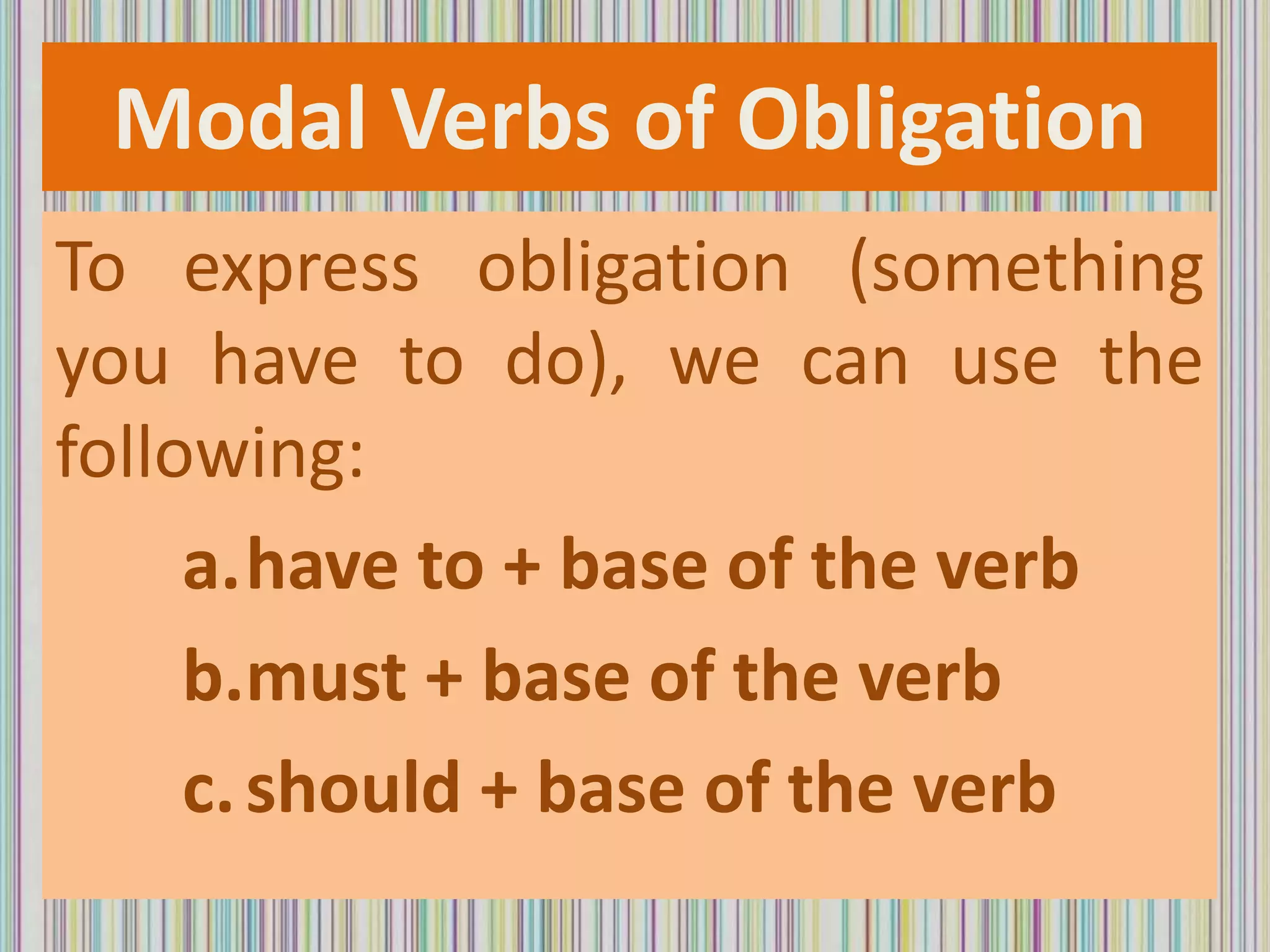 Modal Verbs of Obligation

To express obligation (something you have to do), we can use the following:

a. have to + base of the verb
b. must + base of the verb
c. should + base of the verb